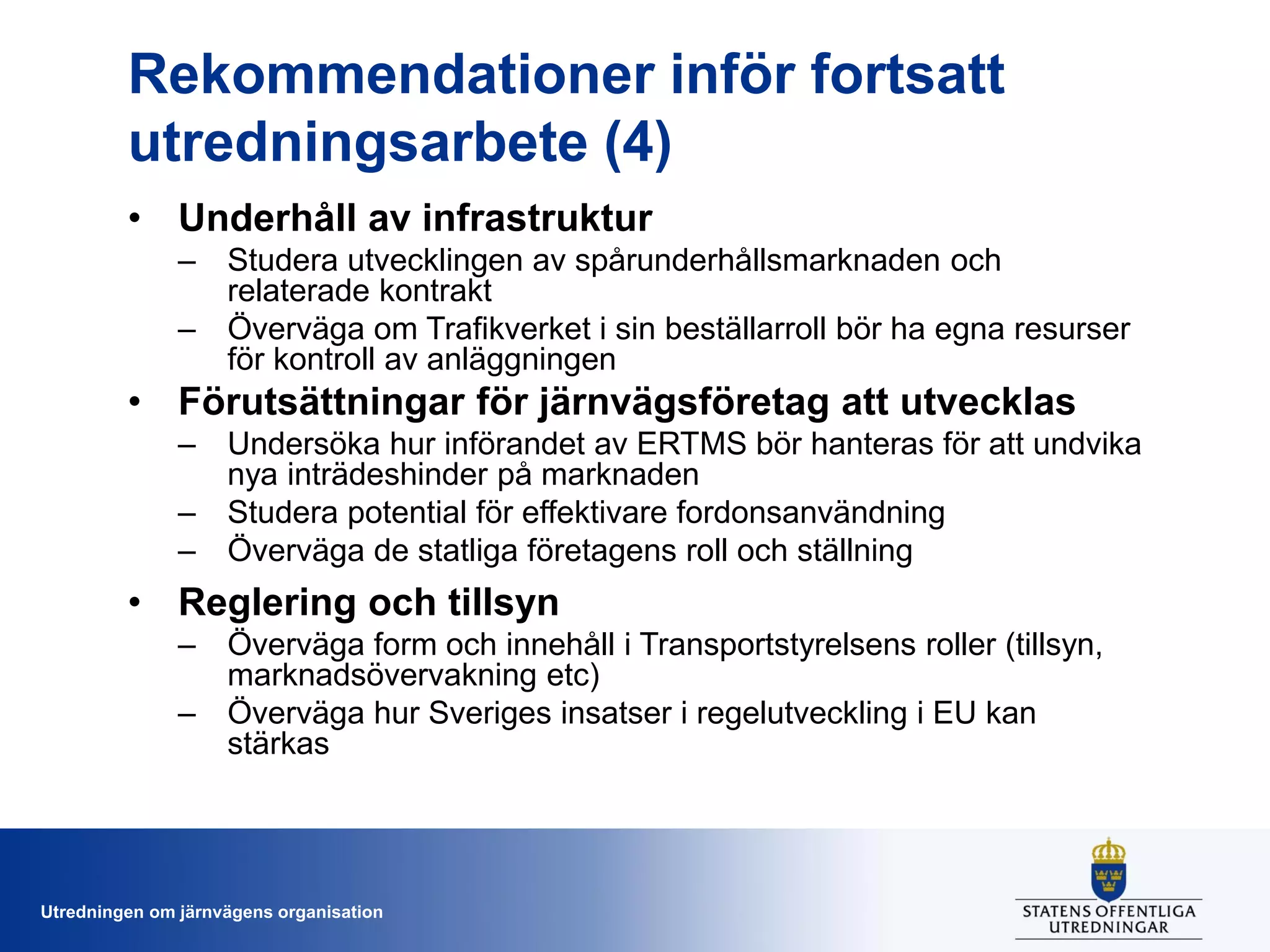 Rekommendationer inför fortsatt utredningsarbete (4)

• Underhåll av infrastruktur
– Studera utvecklingen av spårunderhållsmarknaden och relaterade kontrakt
– Överväga om Trafikverket i sin beställarroll bör ha egna resurser för kontroll av anläggningen

• Förutsättningar för järnvägsföretag att utvecklas
– Undersöka hur införandet av ERTMS bör hanteras för att undvika nya inträdeshinder på marknaden
– Studera potential för effektivare fordonsanvändning
– Överväga de statliga företagens roll och ställning

• Reglering och tillsyn
– Överväga form och innehåll i Transportstyrelsens roller (tillsyn, marknadsövervakning etc)
– Överväga hur Sveriges insatser i regelutveckling i EU kan stärkas

Utredningen om järnvägens organisation

STATENS OFFENTLIGA UTREDNINGAR